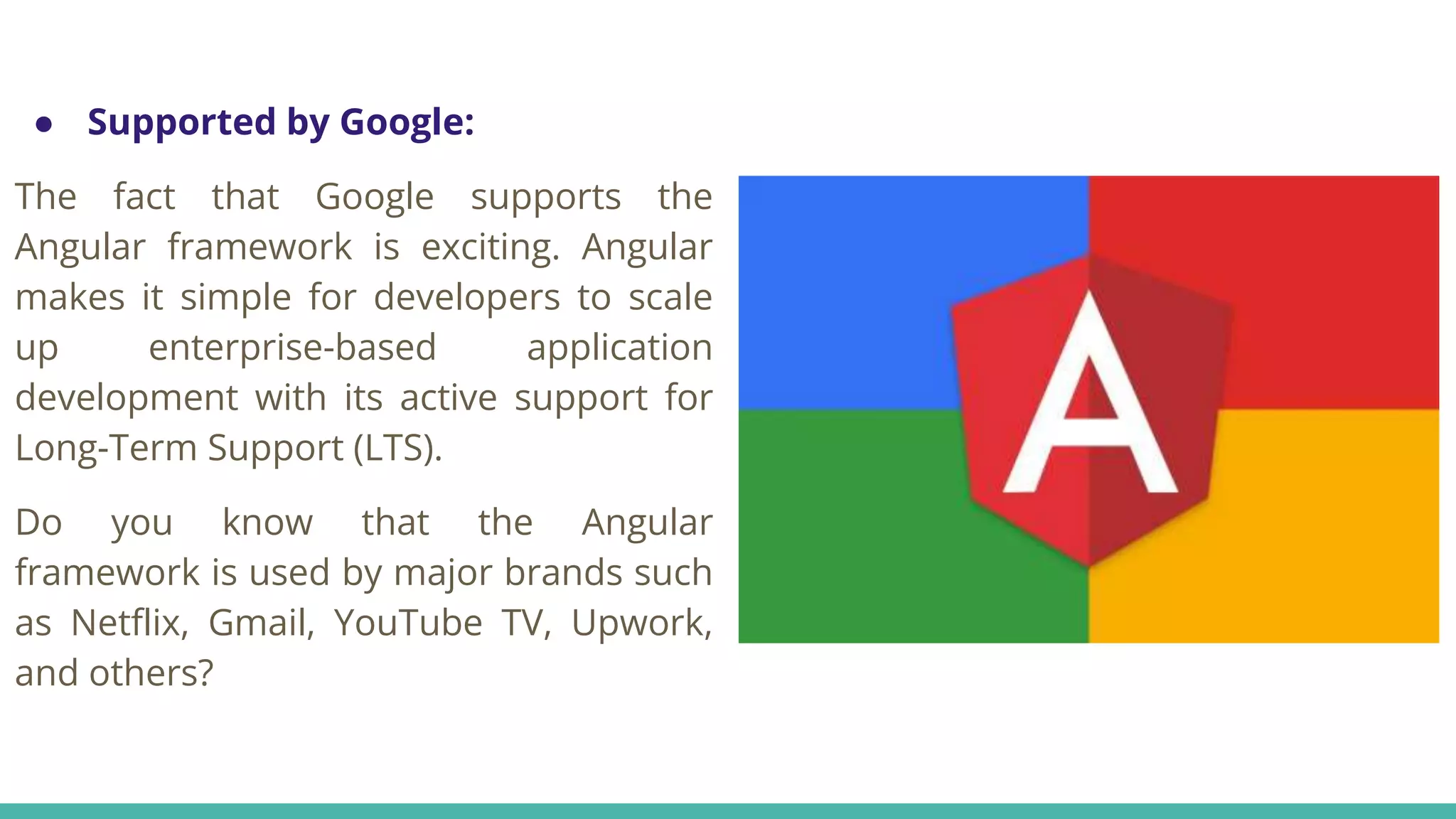 ● Supported by Google:

The fact that Google supports the Angular framework is exciting. Angular makes it simple for developers to scale up enterprise-based application development with its active support for Long-Term Support (LTS).

Do you know that the Angular framework is used by major brands such as Netflix, Gmail, YouTube TV, Upwork, and others?

A